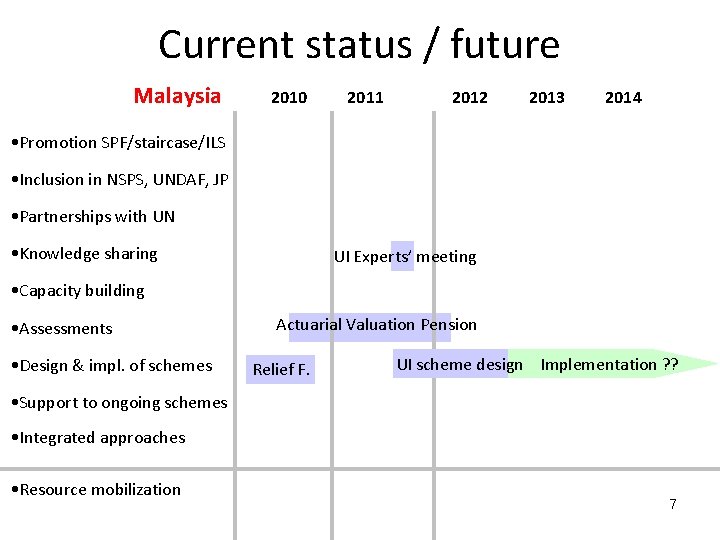 Current status / future

Malaysia 2010 2011 2012 2013 2014

•Promotion SPF/staircase/ILS

•Inclusion in NSPS, UNDAF, JP

•Partnerships with UN

•Knowledge sharing

UI Experts' meeting

•Capacity building

•Assessments

Actuarial Valuation Pension

•Design & impl. of schemes

Relief F.

UI scheme design

Implementation ??

•Support to ongoing schemes

•Integrated approaches

•Resource mobilization

7